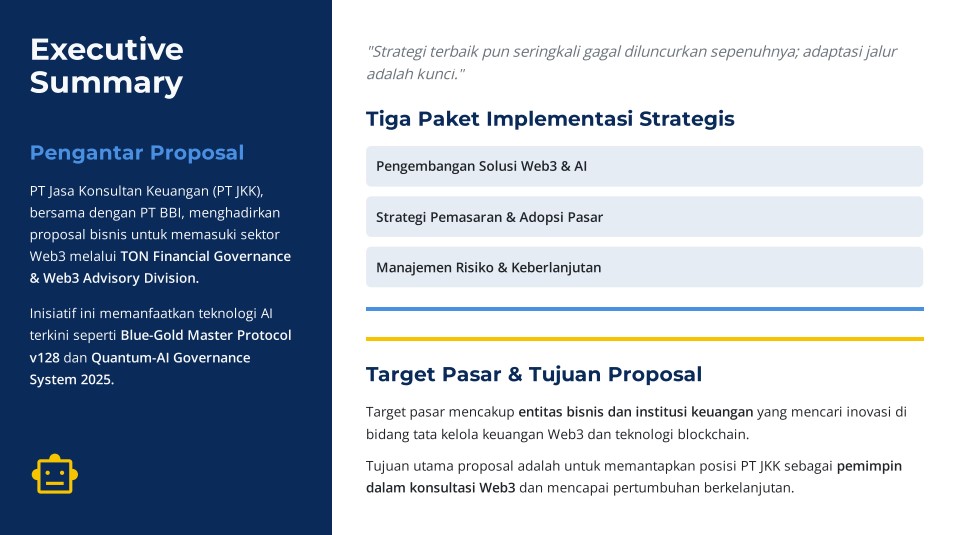 Executive Summary

Pengantar Proposal

PT Jasa Konsultan Keuangan (PT JKK), bersama dengan PT BBI, menghadirkan proposal bisnis untuk memasuki sektor Web3 melalui TON Financial Governance & Web3 Advisory Division.

Inisiatif ini memanfaatkan teknologi AI terkini seperti Blue-Gold Master Protocol v128 dan Quantum-AI Governance System 2025.

"Strategi terbaik pun seringkali gagal diluncurkan sepenuhnya; adaptasi jalur adalah kunci."

Tiga Paket Implementasi Strategis

Pengembangan Solusi Web3 & AI

Strategi Pemasaran & Adopsi Pasar

Manajemen Risiko & Keberlanjutan

Target Pasar & Tujuan Proposal

Target pasar mencakup entitas bisnis dan institusi keuangan yang mencari inovasi di bidang tata kelola keuangan Web3 dan teknologi blockchain.

Tujuan utama proposal adalah untuk memantapkan posisi PT JKK sebagai pemimpin dalam konsultasi Web3 dan mencapai pertumbuhan berkelanjutan.